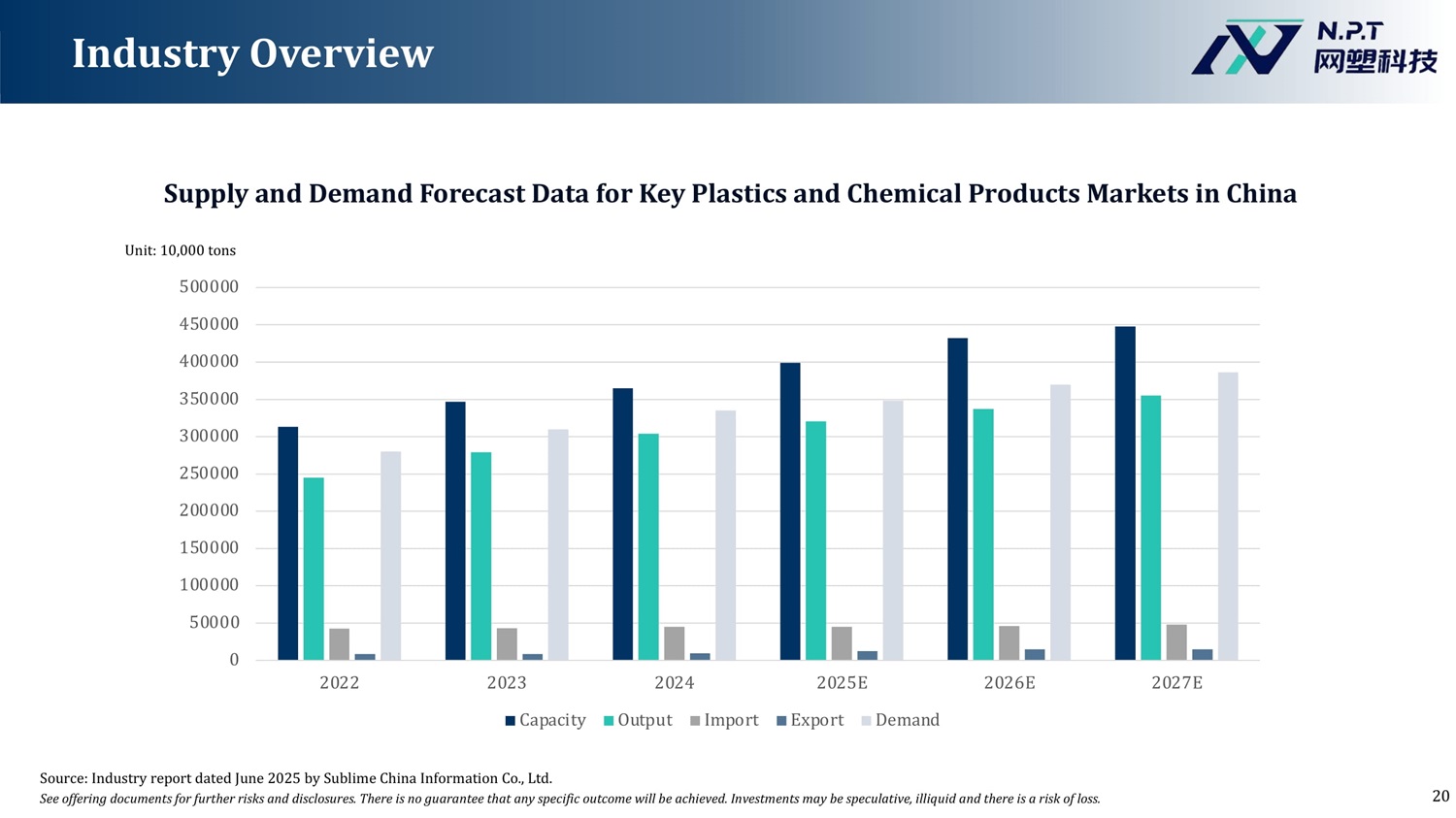 Industry Overview

N.P.T
网塑科技

Supply and Demand Forecast Data for Key Plastics and Chemical Products Markets in China

Unit: 10,000 tons

500000
450000
400000
350000
300000
250000
200000
150000
100000
50000
0

2022
2023
2024
2025E
2026E
2027E

Capacity Output Import Export Demand

Source: Industry report dated June 2025 by Sublime China Information Co., Ltd.

See offering documents for further risks and disclosures. There is no guarantee that any specific outcome will be achieved. Investments may be speculative, illiquid and there is a risk of loss.

20